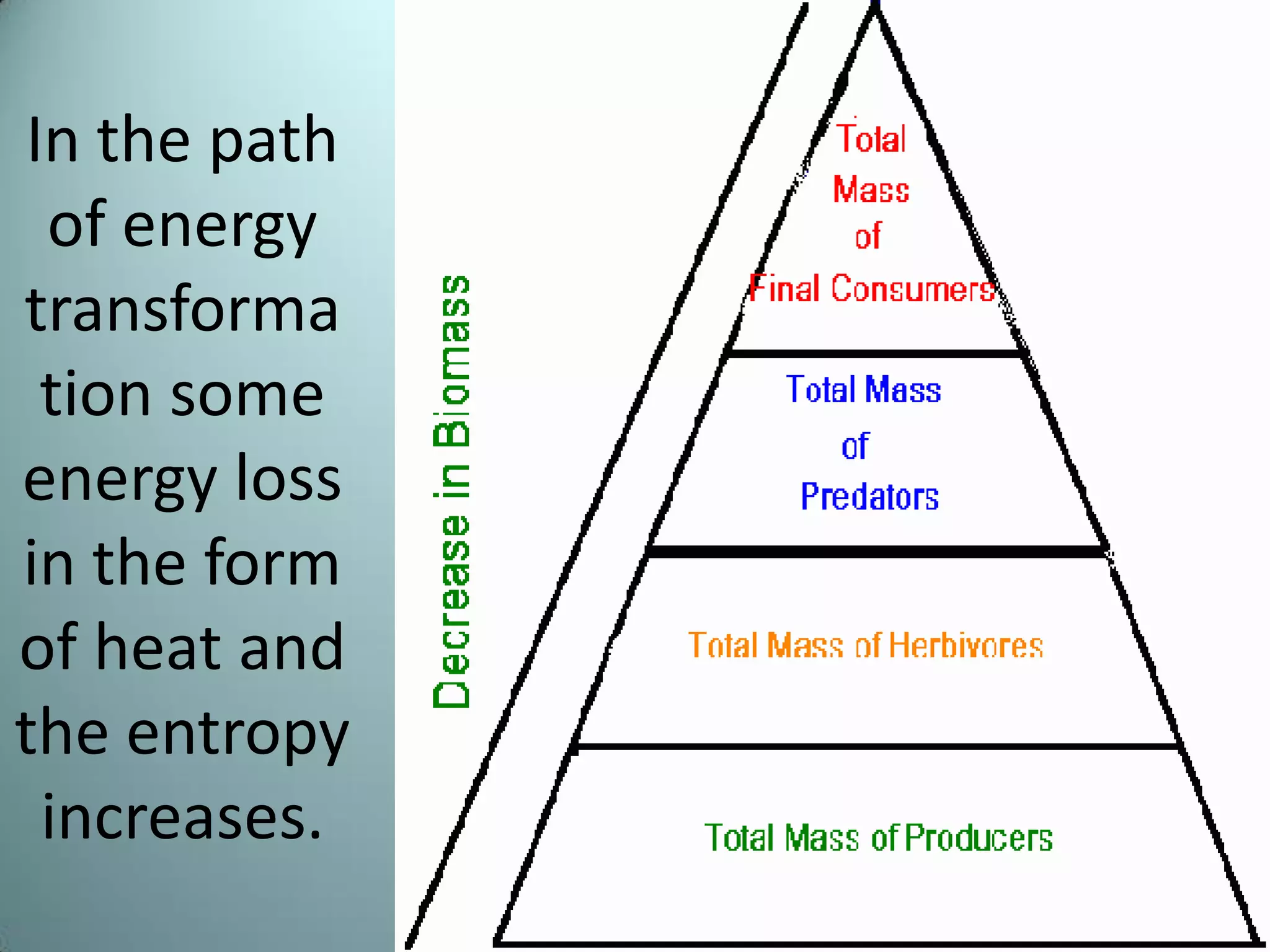 In the path of energy transforma tion some energy loss in the form of heat and the entropy increases.

Decrease in Biomass

Total Mass of Final Consumers

Total Mass of Predators

Total Mass of Herbivores

Total Mass of Producers